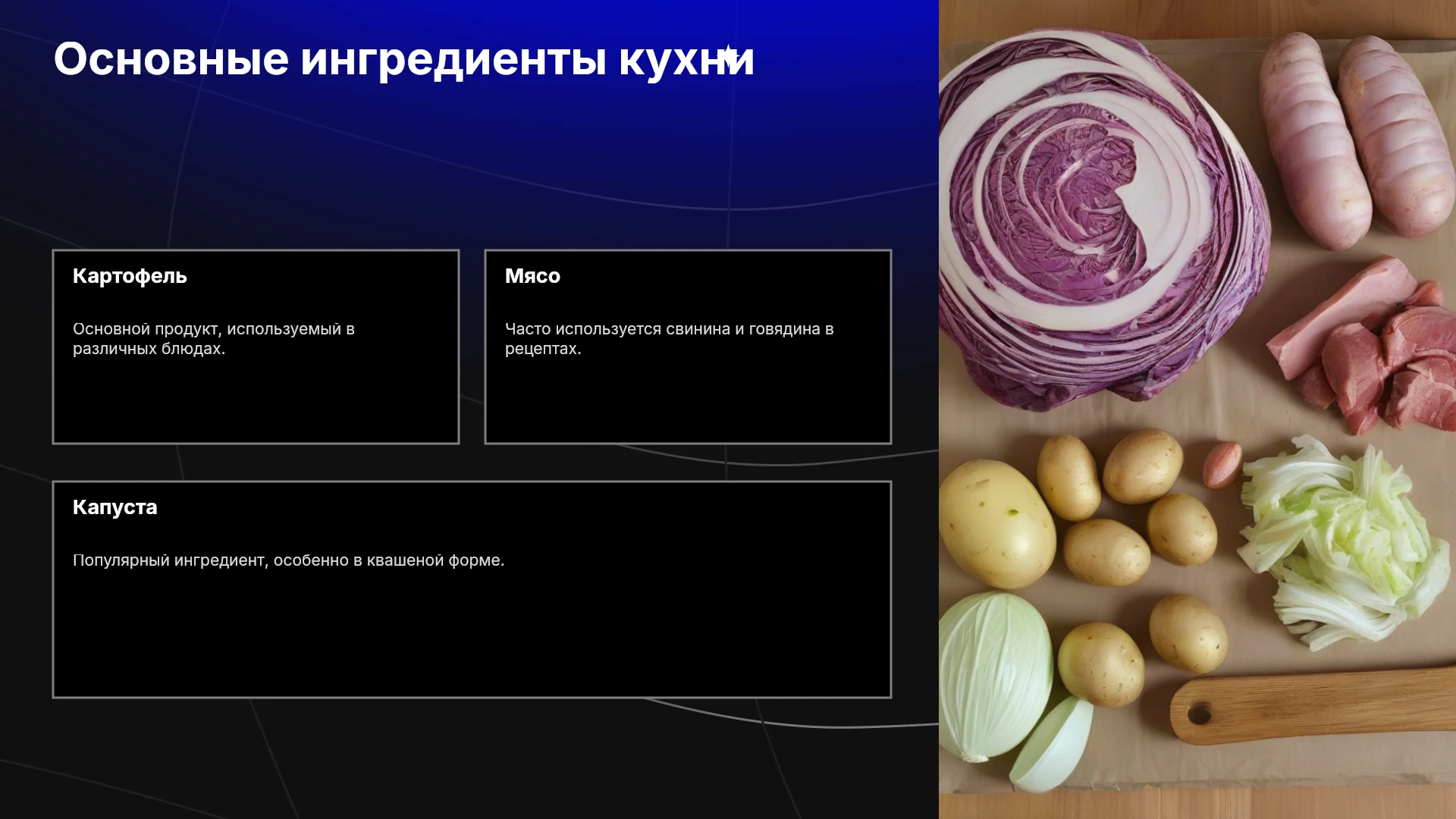 Основные ингредиенты кухни

Картофель

Основной продукт, используемый в различных блюдах.

Мясо

Часто используется свинина и говядина в рецептах.

Капуста

Популярный ингредиент, особенно в квашеной форме.